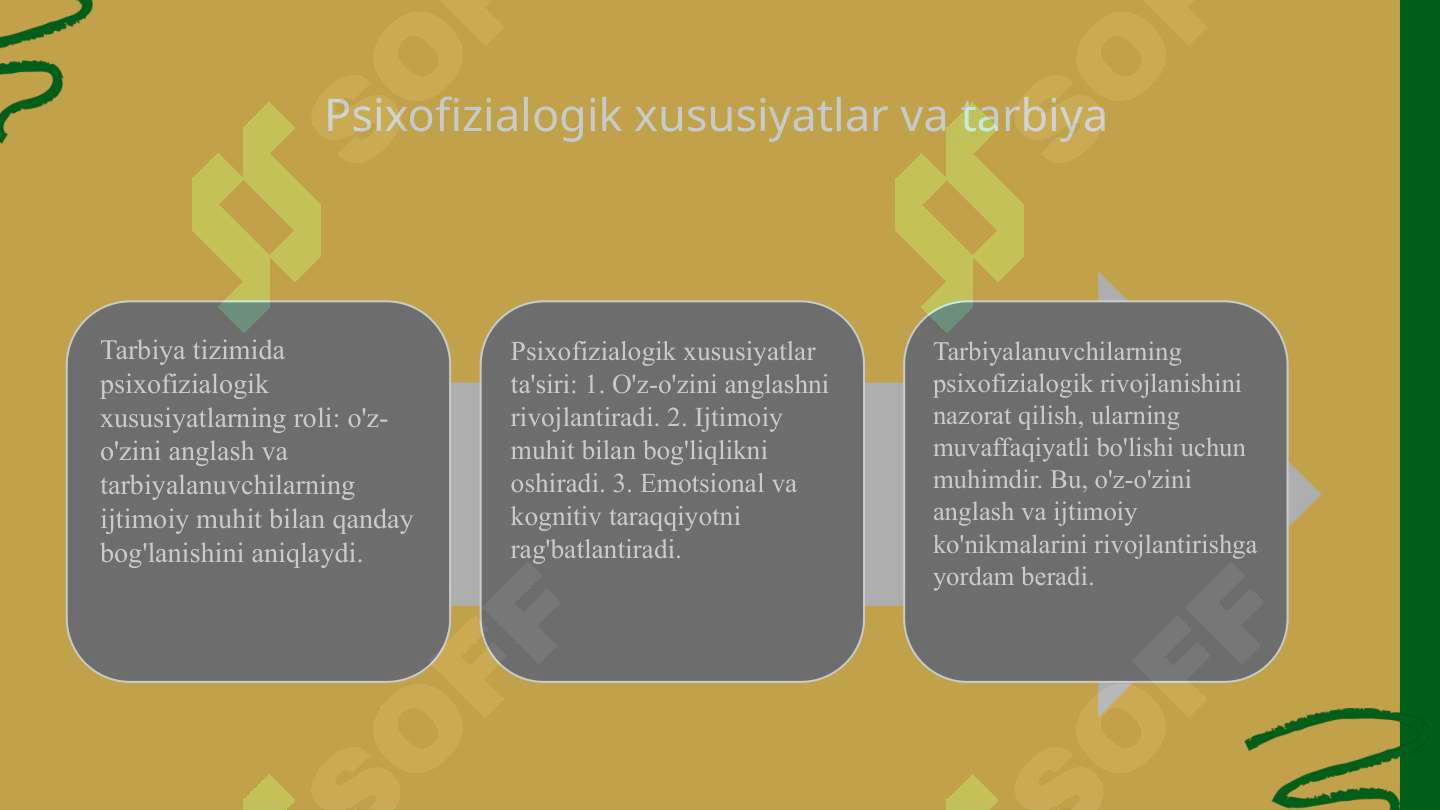 Psixofizialogik xususiyatlar va tarbiya

Tarbiya tizimida psixofizialogik xususiyatlarning roli: o'z-o'zini anglash va tarbiyalanuvchilarning ijtimoiy muhit bilan qanday bog'lanishini aniqlaydi.

Psixofizialogik xususiyatlar ta'siri: 1. O'z-o'zini anglashni rivojlantiradi. 2. Ijtimoiy muhit bilan bog'liqlikni oshiradi. 3. Emotsional va kognitiv taraqqiyotni rag'batlantiradi.

Tarbiyalanuvchilarning psixofizialogik rivojlanishini nazorat qilish, ularning muvaffaqiyatli bo'lishi uchun muhimdir. Bu, o'z-o'zini anglash va ijtimoiy ko'nikmalarini rivojlantirishga yordam beradi.

SOFF SOFF SOFF SOFF